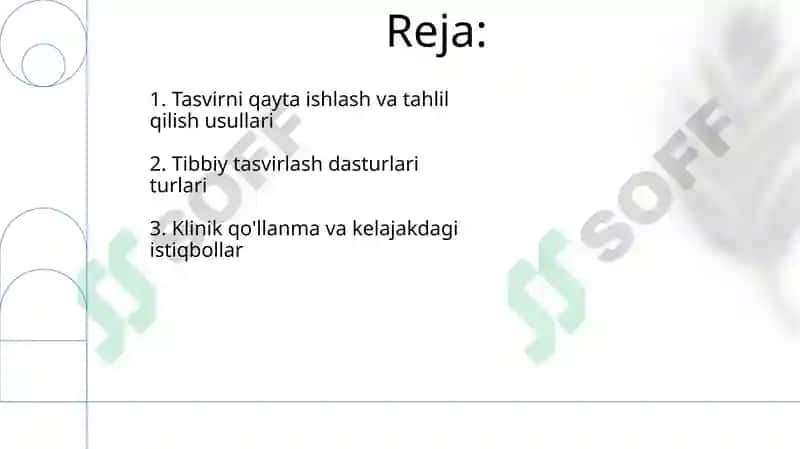 Reja:

1. Tasvirni qayta ishlash va tahlil qilish usullari

2. Tibbiy tasvirlash dasturlari turlari

3. Klinik qo'llanma va kelajakdagi istiqbollar

SOFF

SOFF